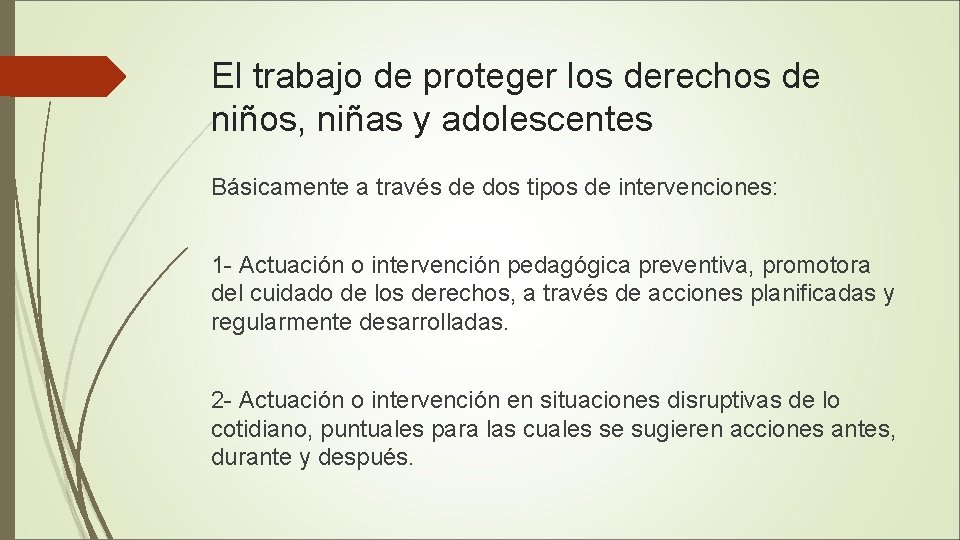 El trabajo de proteger los derechos de niños, niñas y adolescentes

Básicamente a través de dos tipos de intervenciones:

1- Actuación o intervención pedagógica preventiva, promotora del cuidado de los derechos, a través de acciones planificadas y regularmente desarrolladas.

2- Actuación o intervención en situaciones disruptivas de lo cotidiano, puntuales para las cuales se sugieren acciones antes, durante y después.